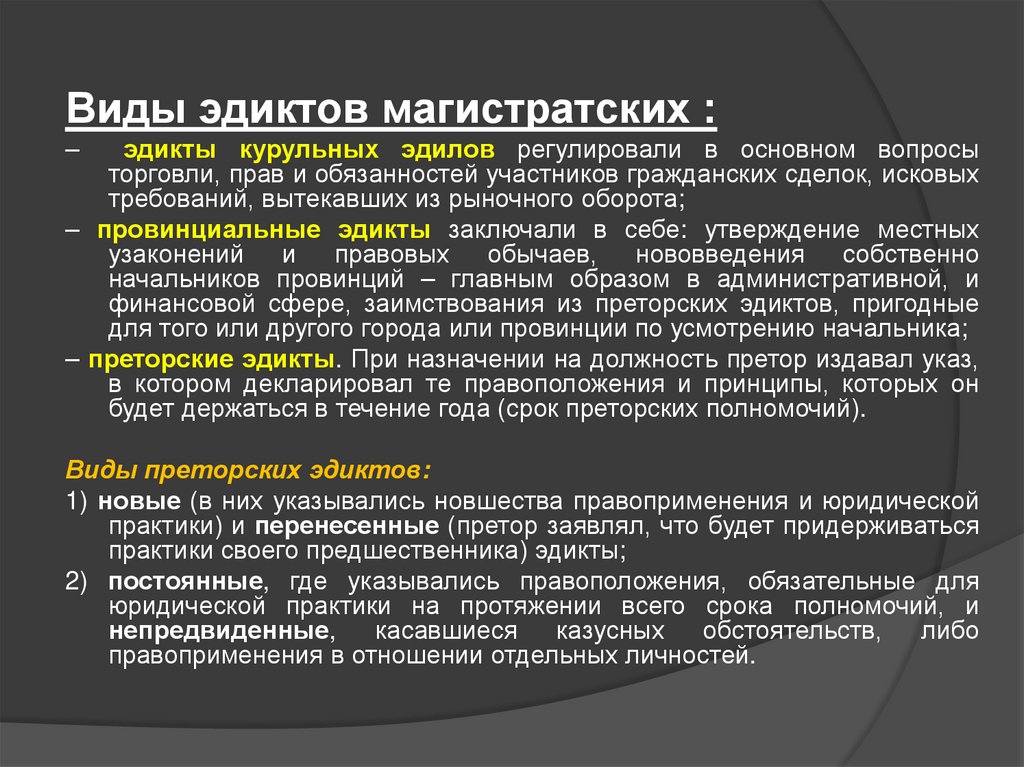 Виды эдиктов магистратских :

– эдикты курульных эдилов регулировали в основном вопросы торговли, прав и обязанностей участников гражданских сделок, исковых требований, вытекавших из рыночного оборота;

– провинциальные эдикты заключали в себе: утверждение местных узаконений и правовых обычаев, нововведения собственно начальников провинций – главным образом в административной, и финансовой сфере, заимствования из преторских эдиктов, пригодные для того или другого города или провинции по усмотрению начальника;

– преторские эдикты. При назначении на должность претор издавал указ, в котором декларировал те правоположения и принципы, которых он будет держаться в течение года (срок преторских полномочий).

Виды преторских эдиктов:

1) новые (в них указывались новшества правоприменения и юридической практики) и перенесенные (претор заявлял, что будет придерживаться практики своего предшественника) эдикты;

2) постоянные, где указывались правоположения, обязательные для юридической практики на протяжении всего срока полномочий, и непредвиденные, касавшиеся казусных обстоятельств, либо правоприменения в отношении отдельных личностей.